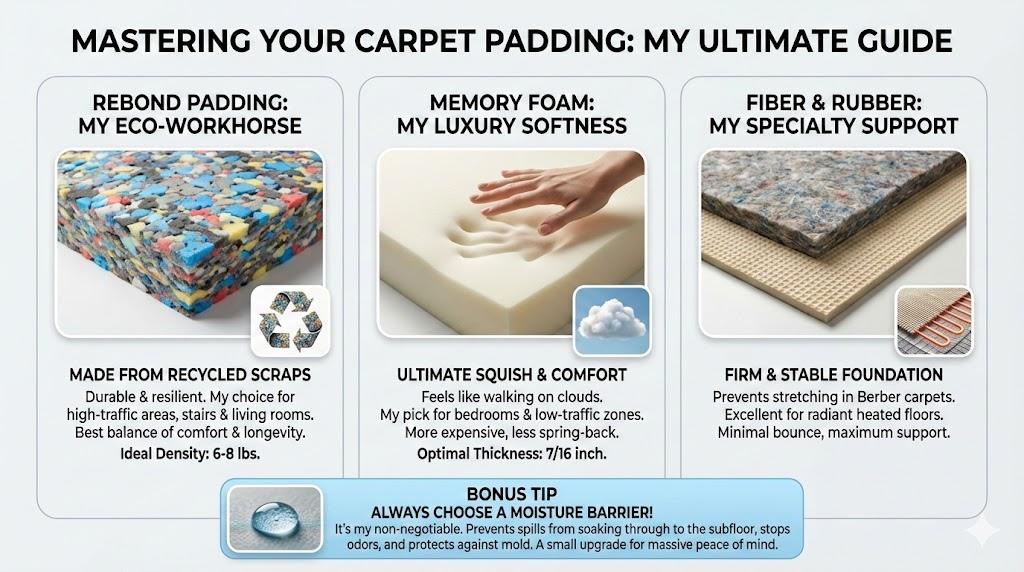 MASTERING YOUR CARPET PADDING: MY ULTIMATE GUIDE

REBOND PADDING: MY ECO-WORKHORSE

MADE FROM RECYCLED SCRAPS

Durable & resilient. My choice for high-traffic areas, stairs & living rooms. Best balance of comfort & longevity.

Ideal Density: 6-8 lbs.

MEMORY FOAM: MY LUXURY SOFTNESS

ULTIMATE SQUISH & COMFORT

Feels like walking on clouds. My pick for bedrooms & low-traffic zones. More expensive, less spring-back.

Optimal Thickness: 7/16 inch.

FIBER & RUBBER: MY SPECIALTY SUPPORT

FIRM & STABLE FOUNDATION

Prevents stretching in Berber carpets. Excellent for radiant heated floors. Minimal bounce, maximum support.

BONUS TIP
ALWAYS CHOOSE A MOISTURE BARRIER!
It's my non-negotiable. Prevents spills from soaking through to the subfloor, stops odors, and protects against mold. A small upgrade for massive peace of mind.